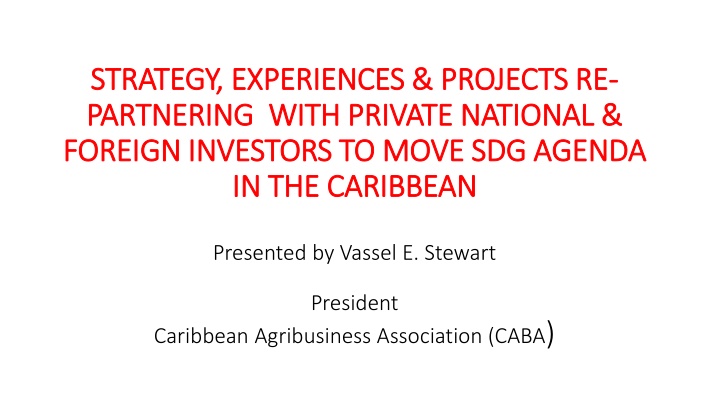 STRATEGY, EXPERIENCES & PROJECTS RE-PARTNERING WITH PRIVATE NATIONAL & FOREIGN INVESTORS TO MOVE SDG AGENDA IN THE CARIBBEAN

Presented by Vassel E. Stewart

President
Caribbean Agribusiness Association (CABA)